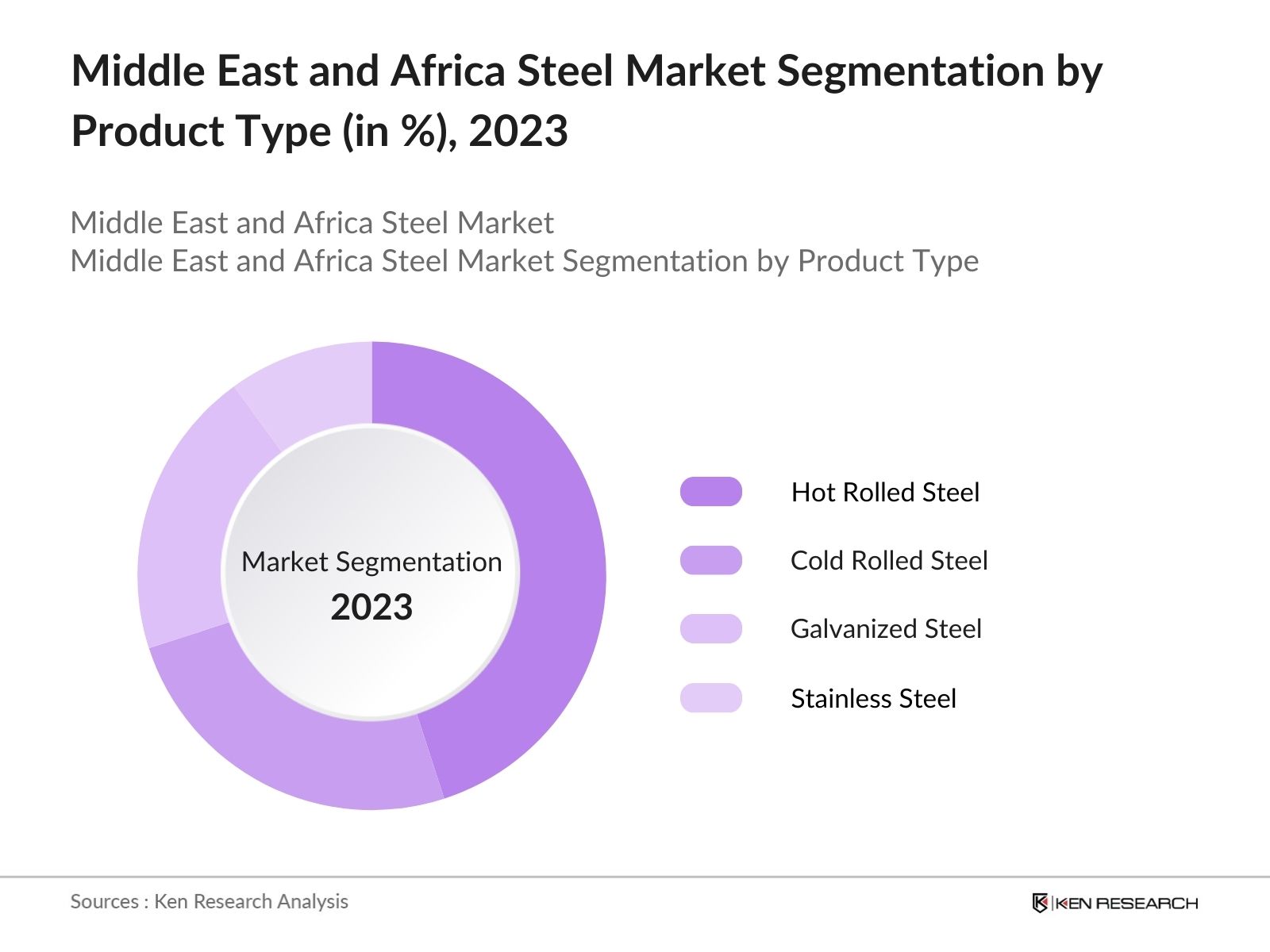 Middle East and Africa Steel Market Segmentation by Product Type (in %), 2023

Middle East and Africa Steel Market
Middle East and Africa Steel Market Segmentation by Product Type

Market Segmentation
2023

Hot Rolled Steel
Cold Rolled Steel
Galvanized Steel
Stainless Steel

Sources : Ken Research Analysis

KEN RESEARCH